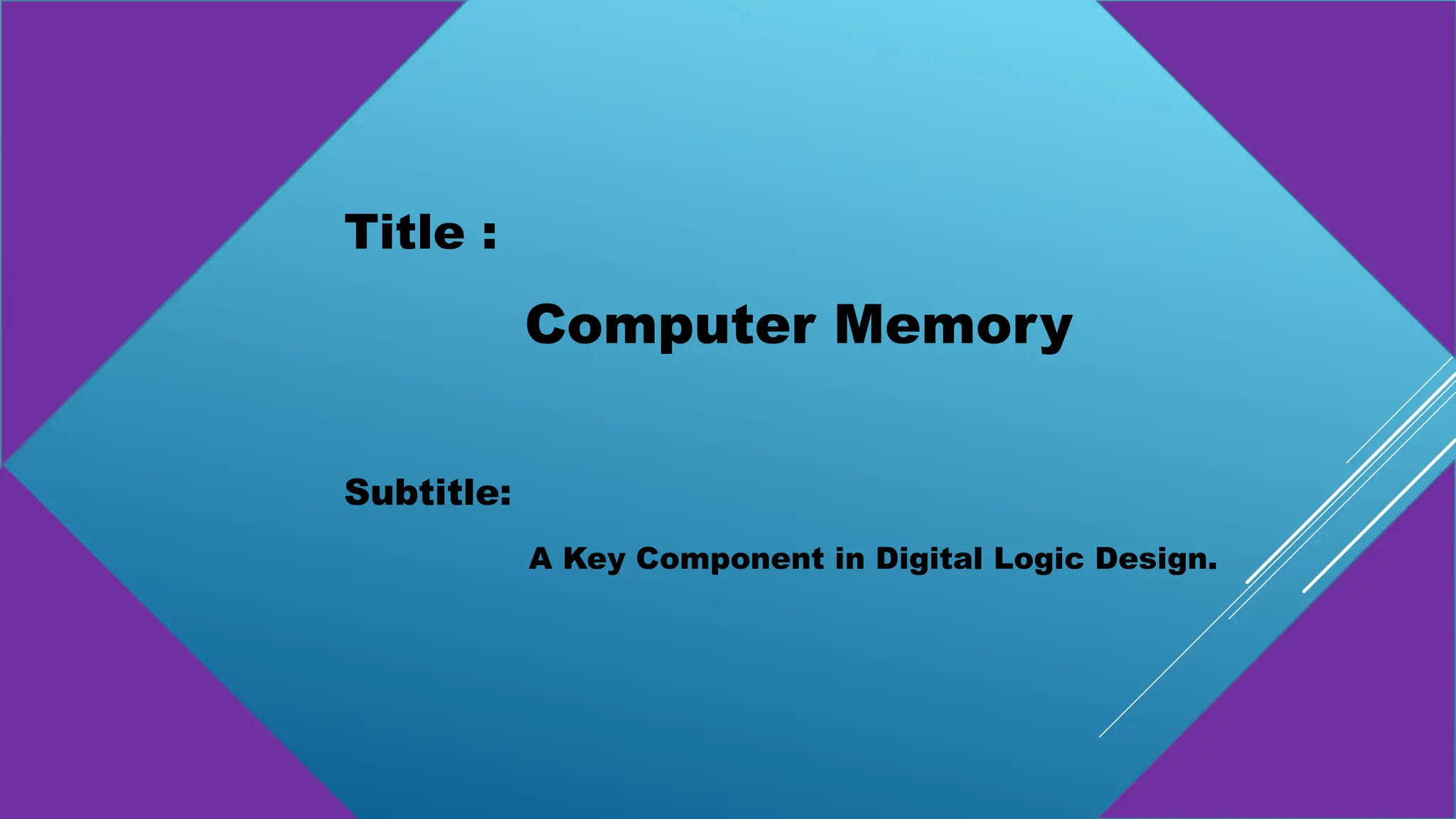 Title :

Computer Memory

Subtitle:

A Key Component in Digital Logic Design.